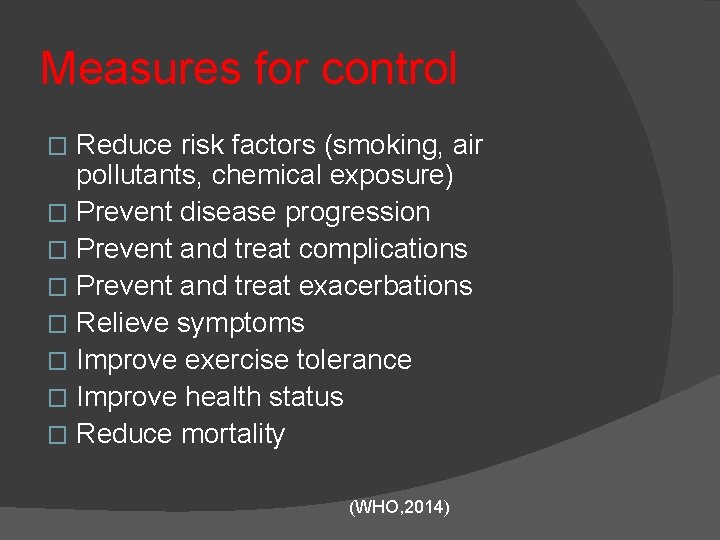 Measures for control

□ Reduce risk factors (smoking, air pollutants, chemical exposure)
□ Prevent disease progression
□ Prevent and treat complications
□ Prevent and treat exacerbations
□ Relieve symptoms
□ Improve exercise tolerance
□ Improve health status
□ Reduce mortality

(WHO,2014)